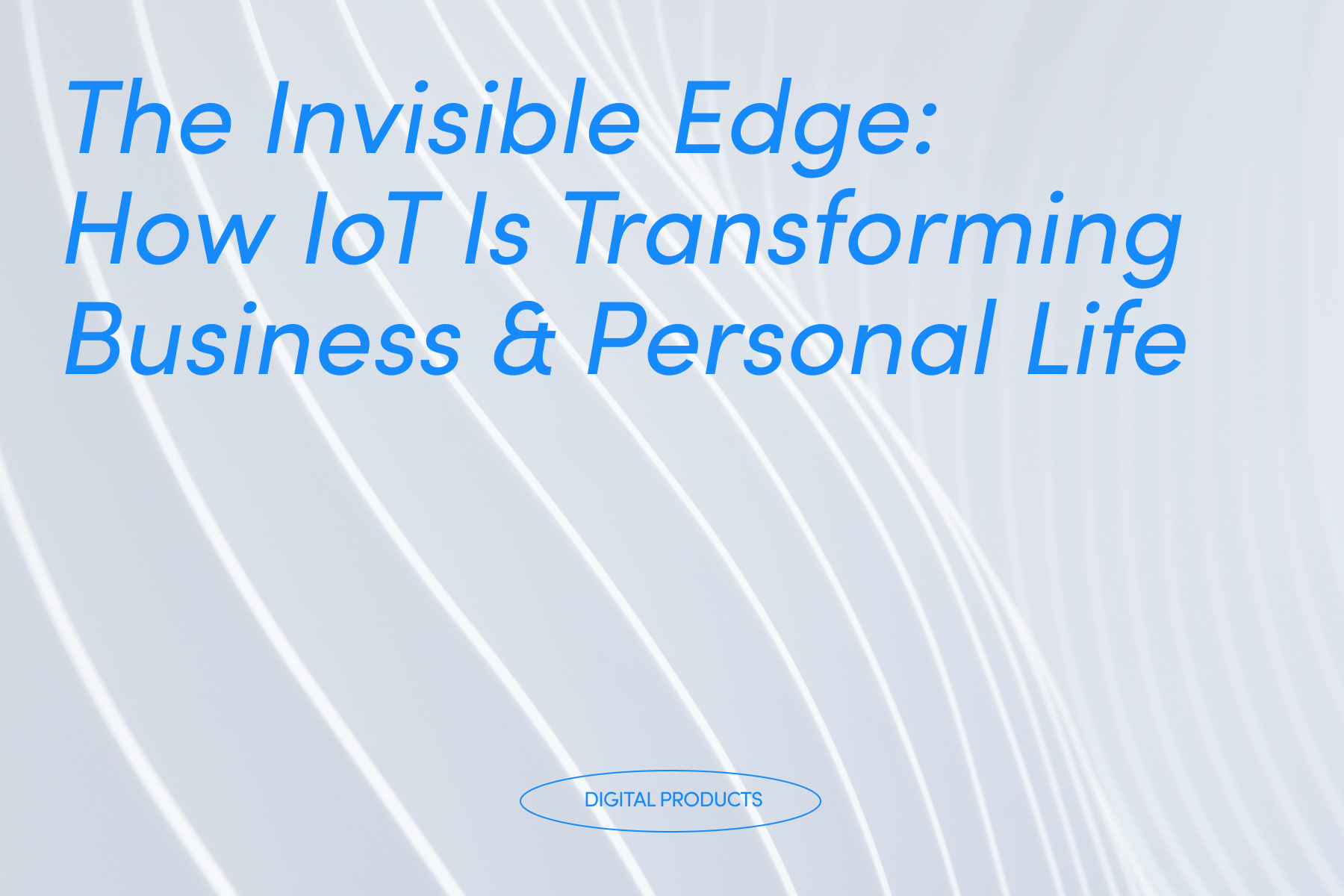 The Invisible Edge:
How IoT Is Transforming
Business & Personal Life

DIGITAL PRODUCTS